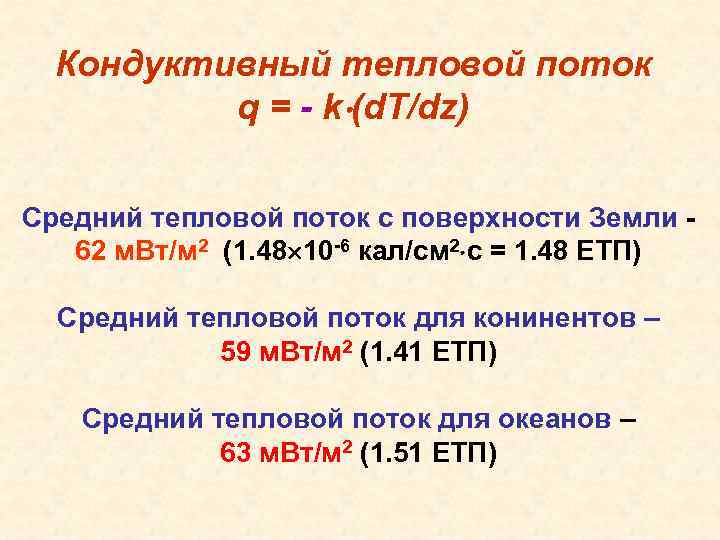 Кондуктивный тепловой поток
$q = - k \cdot (dT/dz)$

Средний тепловой поток с поверхности Земли - 62 мВт/м$^2$ ($1.48 \times 10^{-6}$ кал/см$^2 \cdot$с = 1.48 ЕТП)

Средний тепловой поток для конинентов – 59 мВт/м$^2$ (1.41 ЕТП)

Средний тепловой поток для океанов – 63 мВт/м$^2$ (1.51 ЕТП)